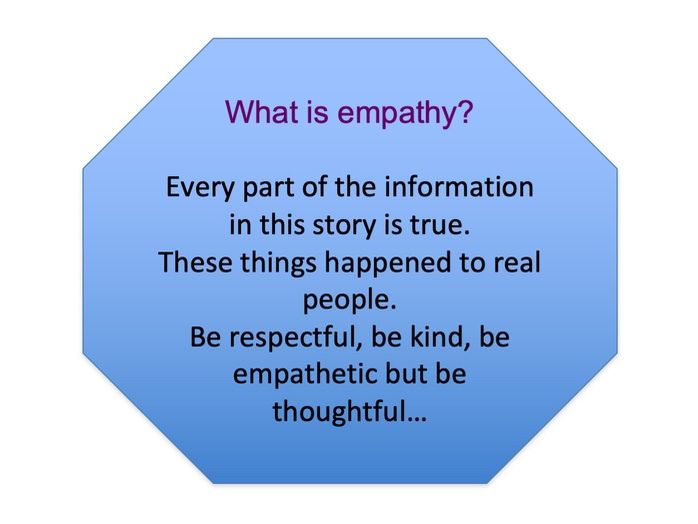 What is empathy?

Every part of the information in this story is true.
These things happened to real people.
Be respectful, be kind, be empathetic but be thoughtful…